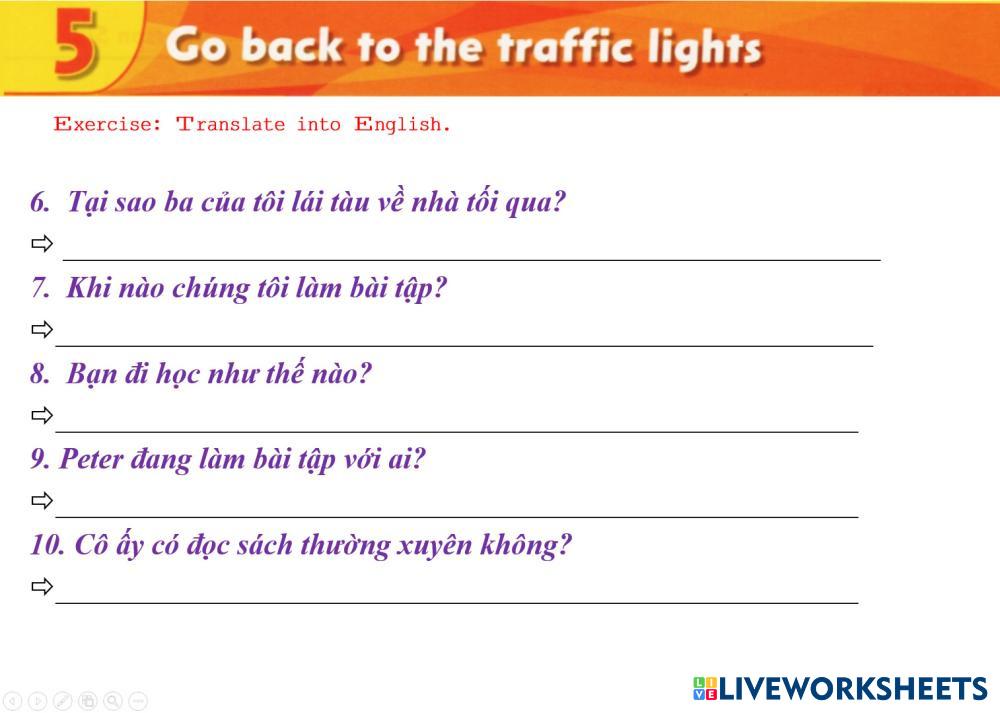 5 Go back to the traffic lights

Exercise: Translate into English.

6. Tại sao ba của tôi lái tàu về nhà tối qua?

⇨ ___

7. Khi nào chúng tôi làm bài tập?

⇨ ___

8. Bạn đi học như thế nào?

⇨ ___

9. Peter đang làm bài tập với ai?

⇨ ___

10. Cô ấy có đọc sách thường xuyên không?

⇨ ___

LIVEWORKSHEETS